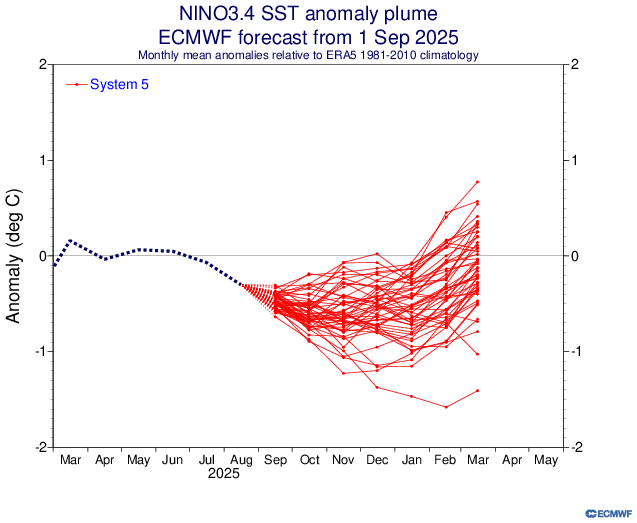 NINO3.4 SST anomaly plume
ECMWF forecast from 1 Sep 2025
Monthly mean anomalies relative to ERA5 1981-2010 climatology

System 5

Anomaly (deg C)

2
1
0
-1
-2

2
1
0
-1
-2

Mar Apr May Jun Jul Aug Sep Oct Nov Dec Jan Feb Mar Apr May
2025

ECMWF